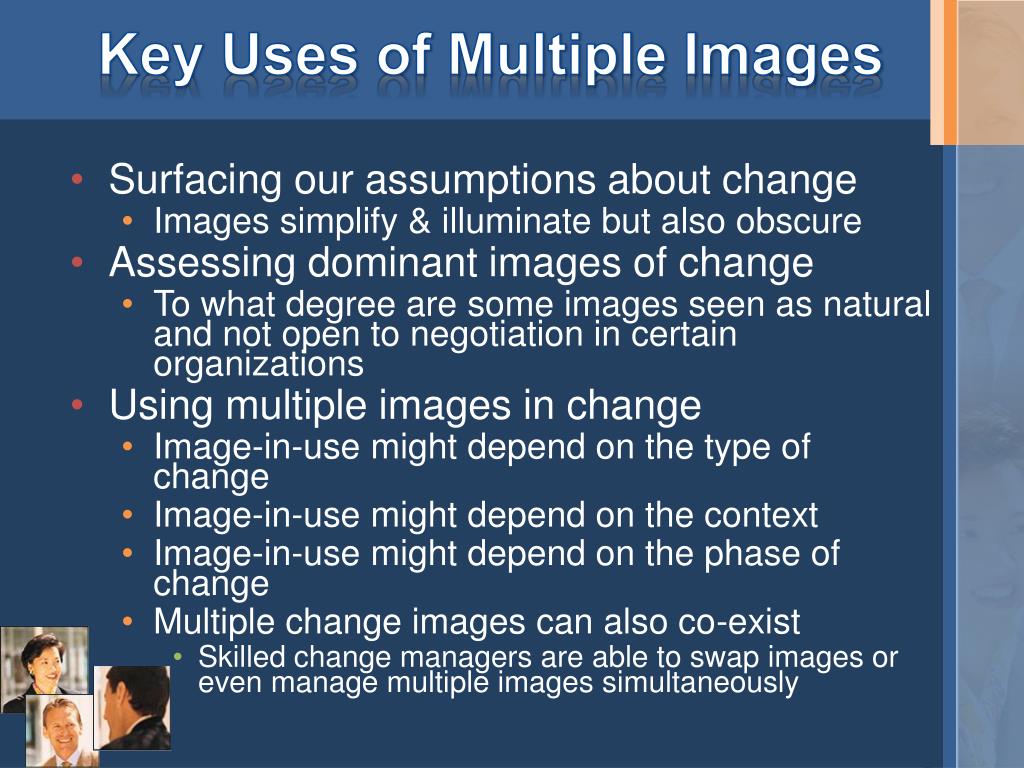 Key Uses of Multiple Images

• Surfacing our assumptions about change
  • Images simplify & illuminate but also obscure
• Assessing dominant images of change
  • To what degree are some images seen as natural and not open to negotiation in certain organizations
• Using multiple images in change
  • Image-in-use might depend on the type of change
  • Image-in-use might depend on the context
  • Image-in-use might depend on the phase of change
  • Multiple change images can also co-exist
    • Skilled change managers are able to swap images or even manage multiple images simultaneously